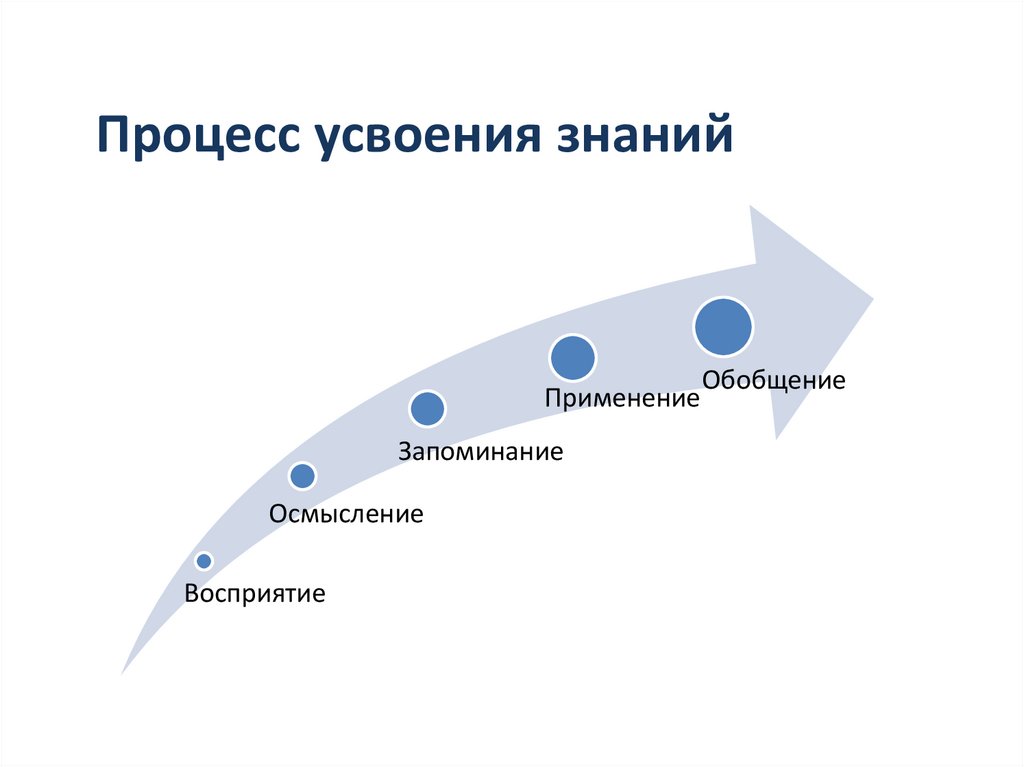 Процесс усвоения знаний

Восприятие

Осмысление

Запоминание

Применение

Обобщение